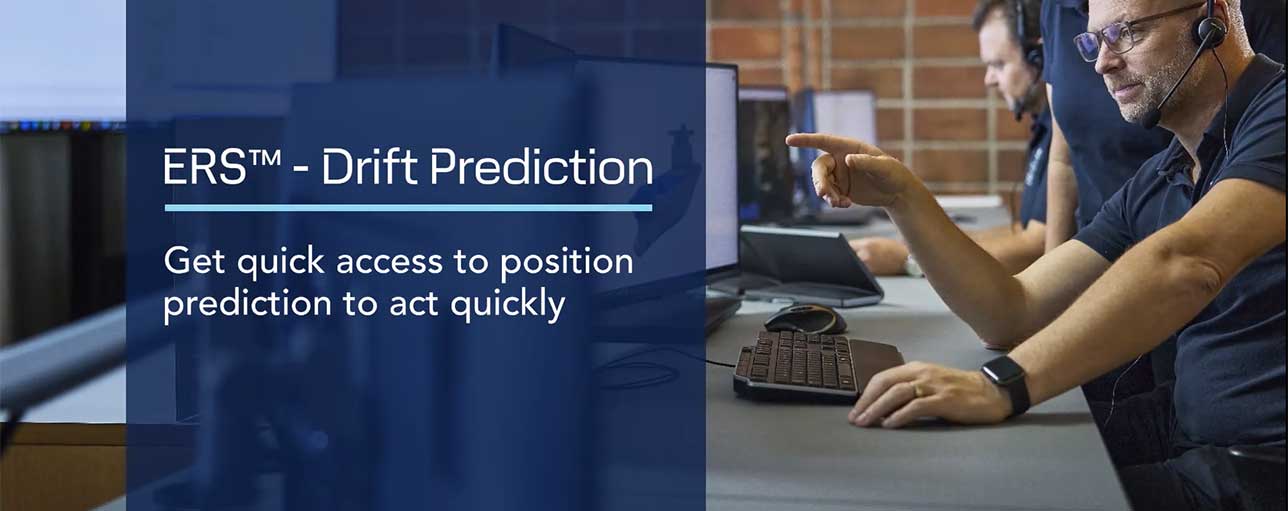 ERS™ - Drift Prediction

Get quick access to position prediction to act quickly